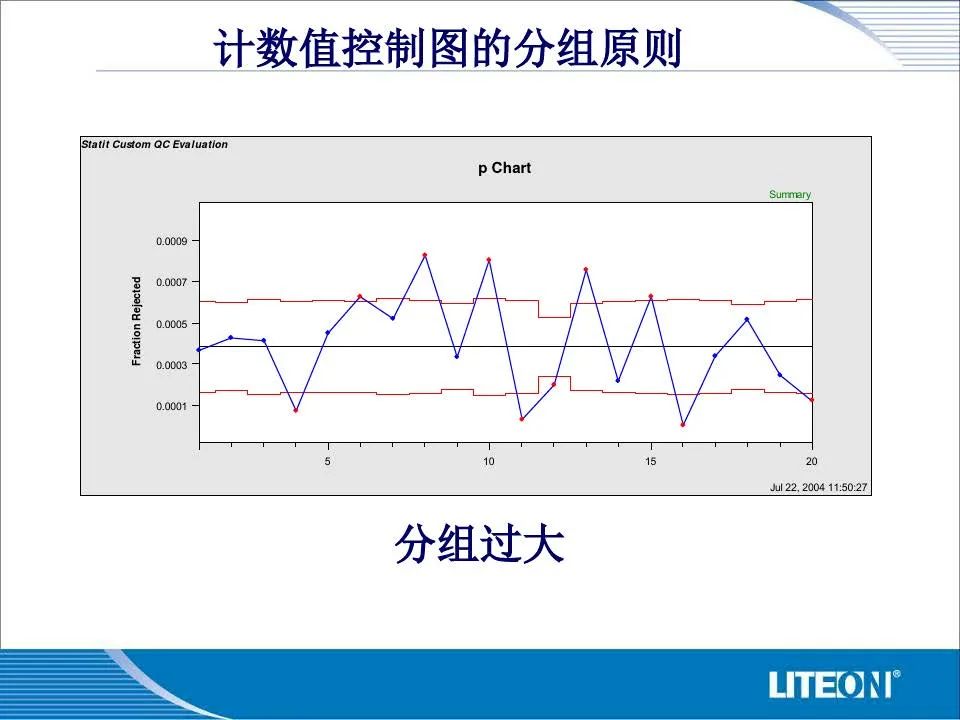 计数值控制图的分组原则

Statit Custom QC Evaluation

p Chart

Summary

Fraction Rejected

0.0009
0.0007
0.0005
0.0003
0.0001

5
10
15
20

Jul 22, 2004 11:50:27

分组过大

LITEON®